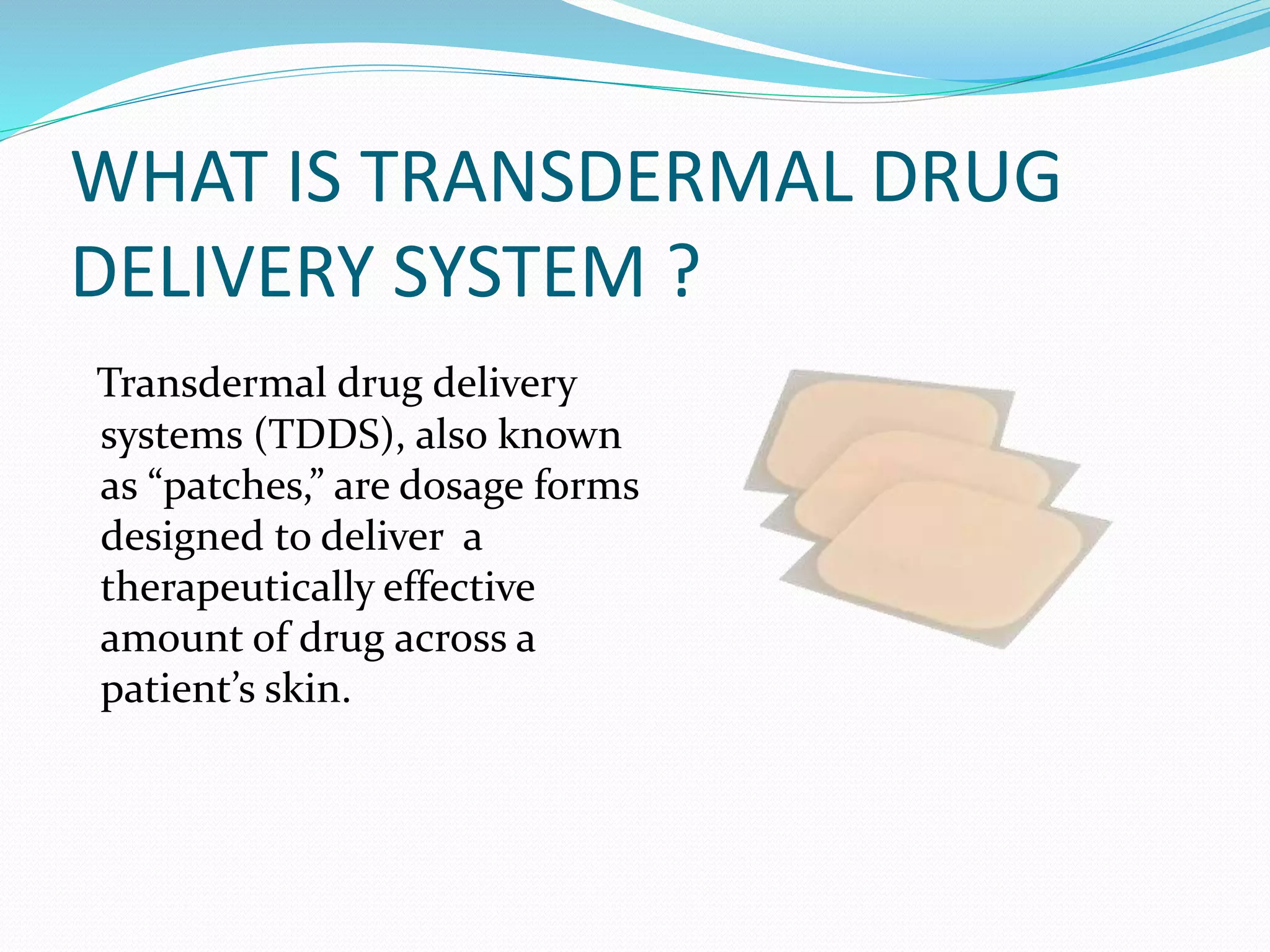 WHAT IS TRANSDERMAL DRUG DELIVERY SYSTEM ?

Transdermal drug delivery systems (TDDS), also known as “patches,” are dosage forms designed to deliver a therapeutically effective amount of drug across a patient’s skin.